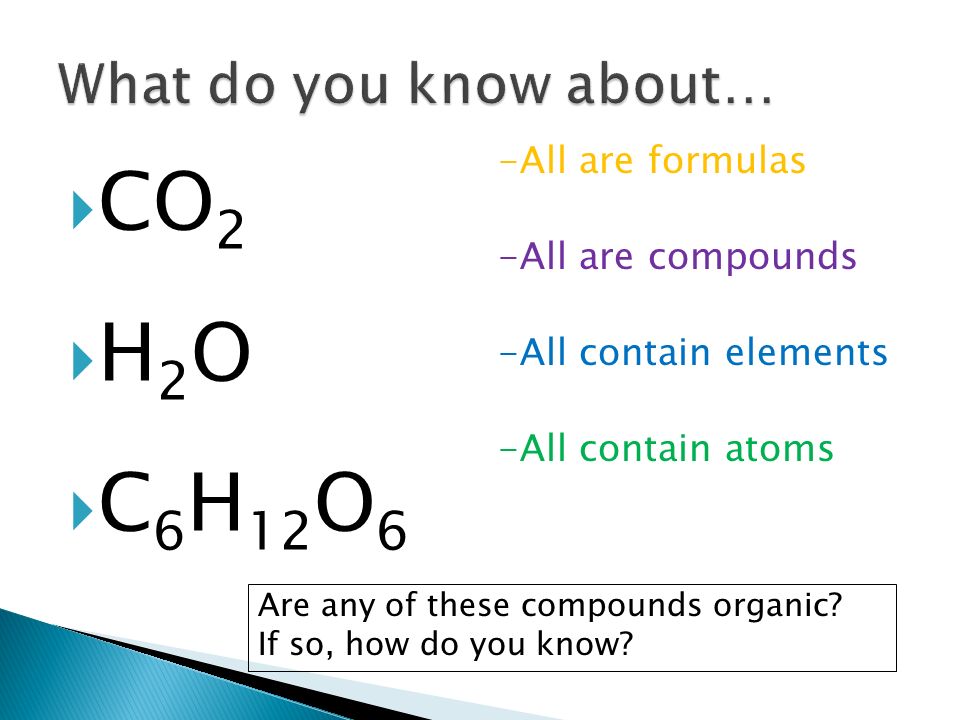 What do you know about…

$CO_2$

$H_2O$

$C_6H_{12}O_6$

-All are formulas

-All are compounds

-All contain elements

-All contain atoms

Are any of these compounds organic?
If so, how do you know?